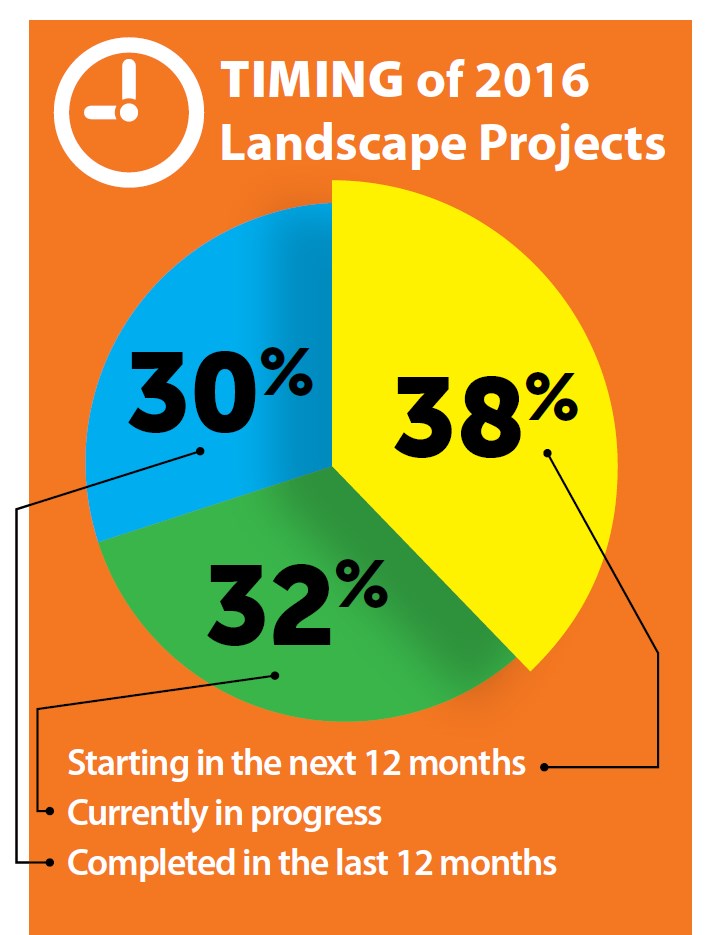 TIMING of 2016 Landscape Projects

30%

38%

32%

Starting in the next 12 months

Currently in progress

Completed in the last 12 months